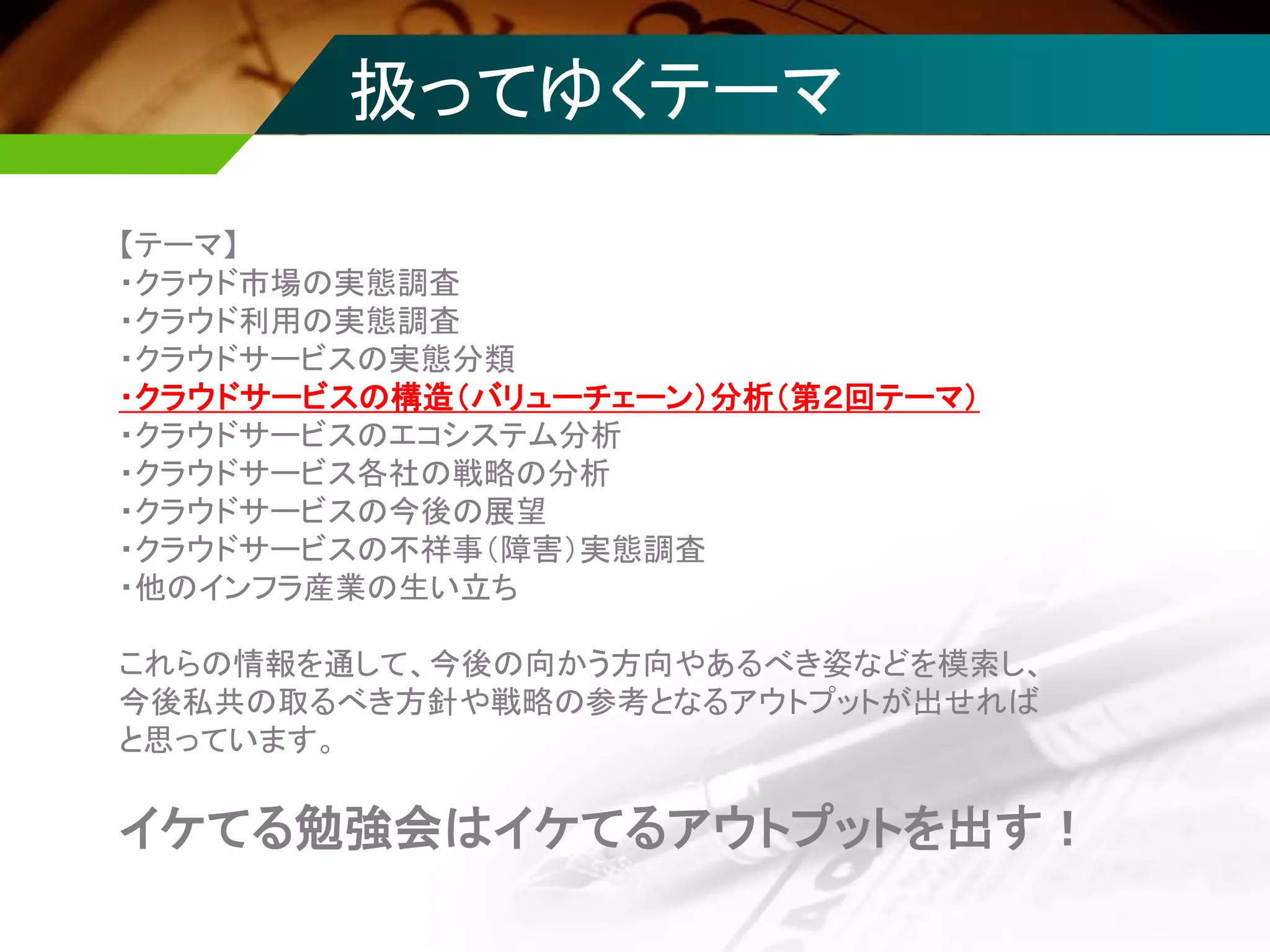 扱ってゆくテーマ

【テーマ】
・クラウド市場の実態調査
・クラウド利用の実態調査
・クラウドサービスの実態分類
・クラウドサービスの構造（バリューチェーン）分析（第2回テーマ）
・クラウドサービスのエコシステム分析
・クラウドサービス各社の戦略の分析
・クラウドサービスの今後の展望
・クラウドサービスの不祥事（障害）実態調査
・他のインフラ産業の生い立ち

これらの情報を通して、今後の向かう方向やあるべき姿などを模索し、今後私共の取るべき方針や戦略の参考となるアウトプットが出せればと思っています。

イケてる勉強会はイケてるアウトプットを出す！